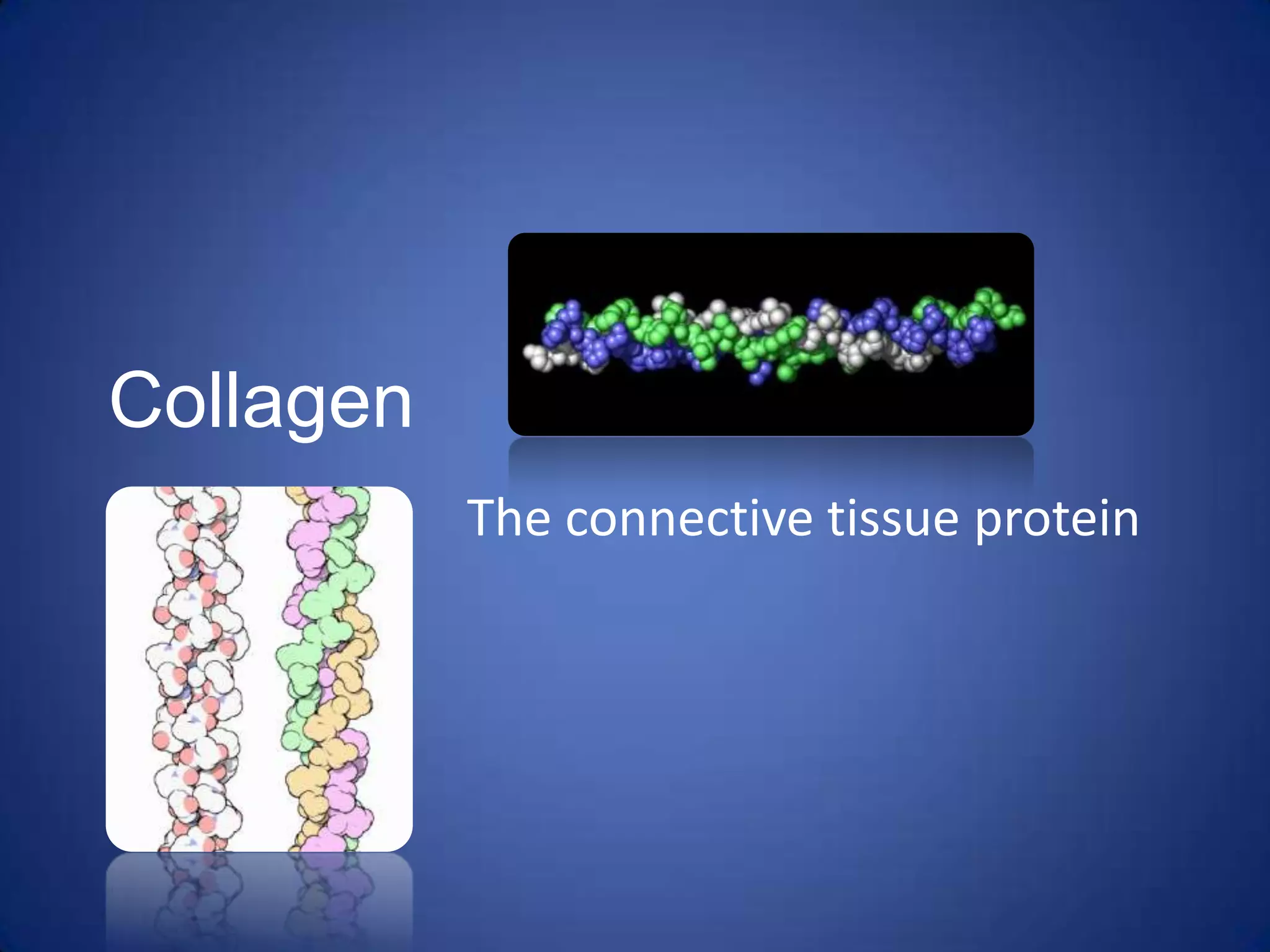 Collagen

The connective tissue protein